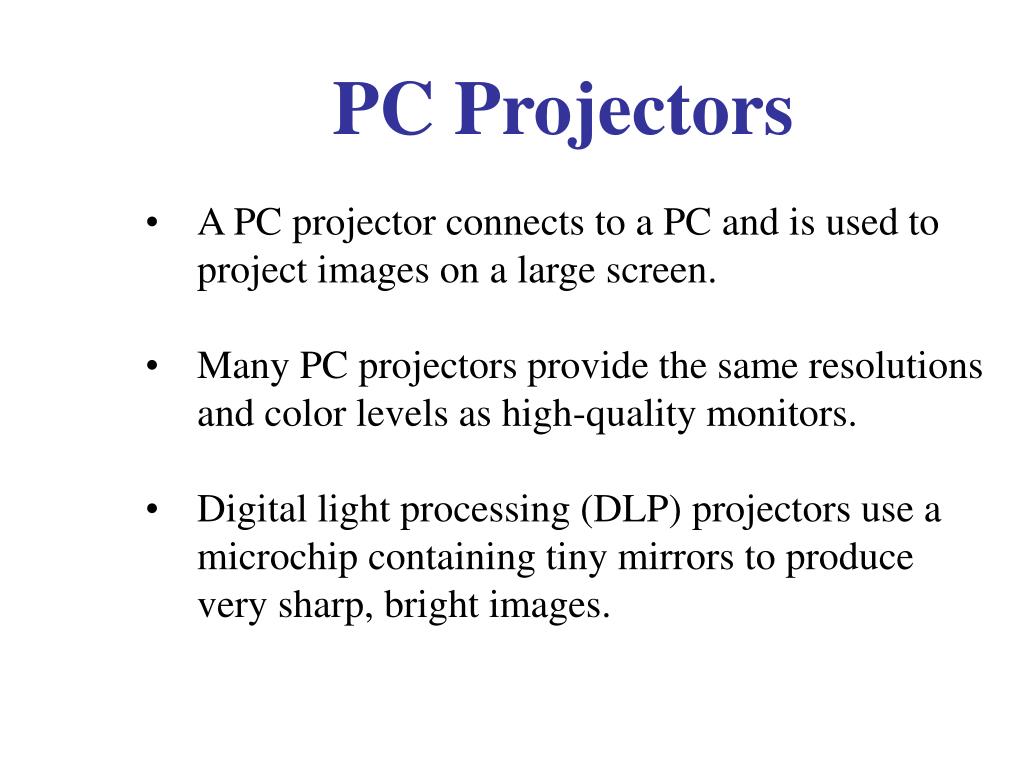 PC Projectors

• A PC projector connects to a PC and is used to project images on a large screen.

• Many PC projectors provide the same resolutions and color levels as high-quality monitors.

• Digital light processing (DLP) projectors use a microchip containing tiny mirrors to produce very sharp, bright images.